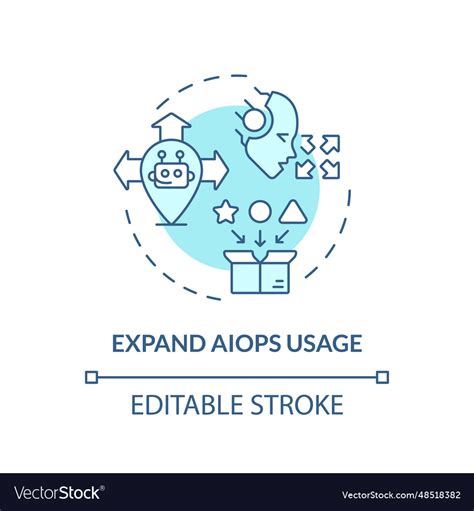 EXPAND AIOPS USAGE

EDITABLE STROKE

VectorStock®

VectorStock.com/48518382